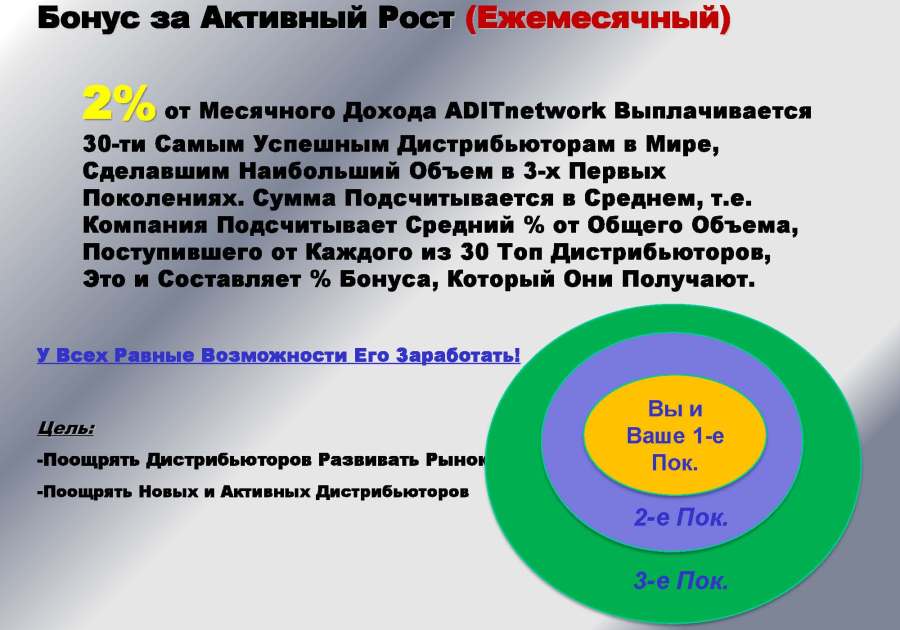 Бонус за Активный Рост (Ежемесячный)

2% от Месячного Дохода ADITnetwork Выплачивается 30-ти Самым Успешным Дистрибьюторам в Мире, Сделавшим Наибольший Объем в 3-х Первых Поколениях. Сумма Подсчитывается в Среднем, т.е. Компания Подсчитывает Средний % от Общего Объема, Поступившего от Каждого из 30 Топ Дистрибьюторов, Это и Составляет % Бонуса, Который Они Получают.

У Всех Равные Возможности Его Заработать!

Цель:

-Поощрять Дистрибьюторов Развивать Рынок

-Поощрять Новых и Активных Дистрибьюторов

Вы и Ваше 1-е Пок.

2-е Пок.

3-е Пок.